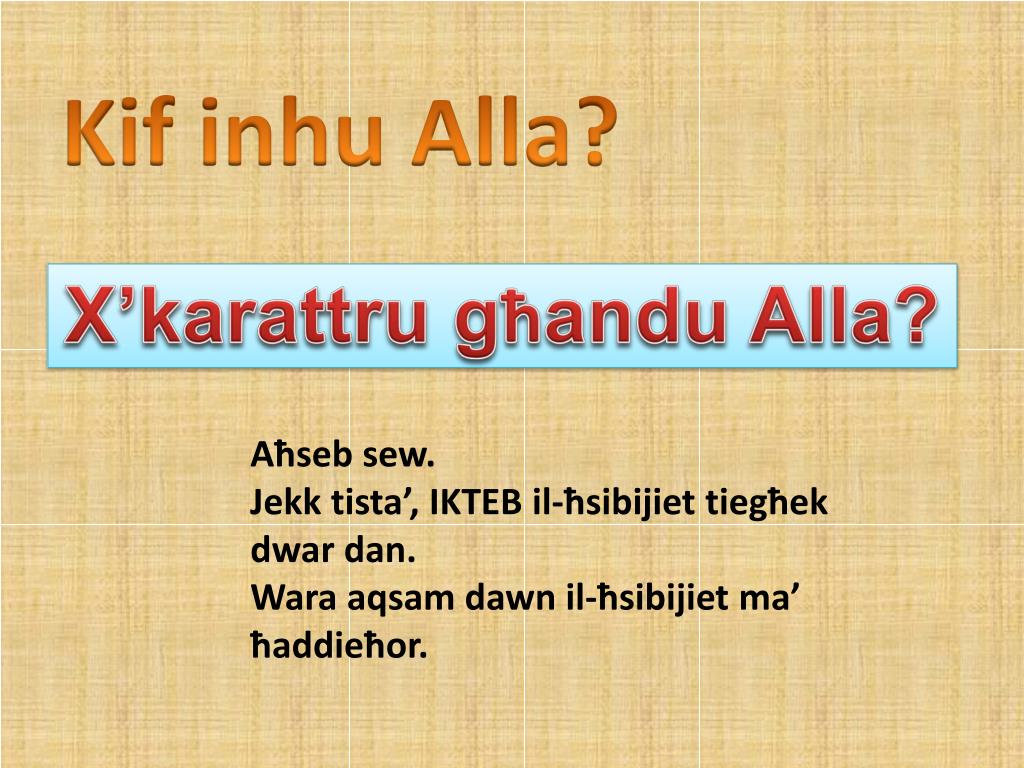 Kif inhu Alla?

X’karattru għandu Alla?

Aħseb sew.
Jekk tista’, IKTEB il-ħsibijiet tiegħek dwar dan.
Wara aqsam dawn il-ħsibijiet ma’ ħaddieħor.